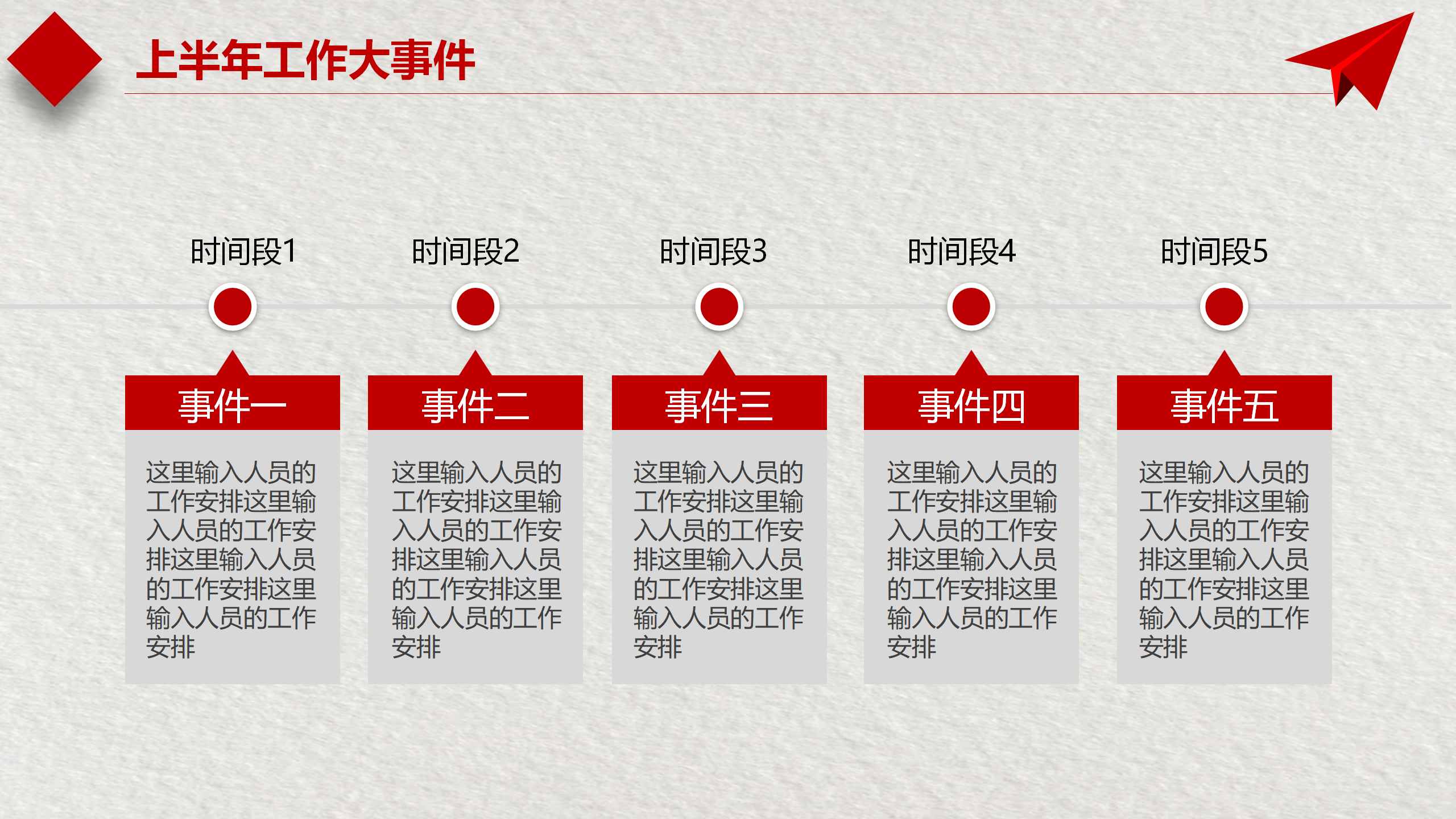 上半年工作大事件

时间段1

事件一

这里输入人员的工作安排这里输入人员的工作安排这里输入人员的工作安排这里输入人员的工作安排

时间段2

事件二

这里输入人员的工作安排这里输入人员的工作安排这里输入人员的工作安排这里输入人员的工作安排

时间段3

事件三

这里输入人员的工作安排这里输入人员的工作安排这里输入人员的工作安排这里输入人员的工作安排

时间段4

事件四

这里输入人员的工作安排这里输入人员的工作安排这里输入人员的工作安排这里输入人员的工作安排

时间段5

事件五

这里输入人员的工作安排这里输入人员的工作安排这里输入人员的工作安排这里输入人员的工作安排